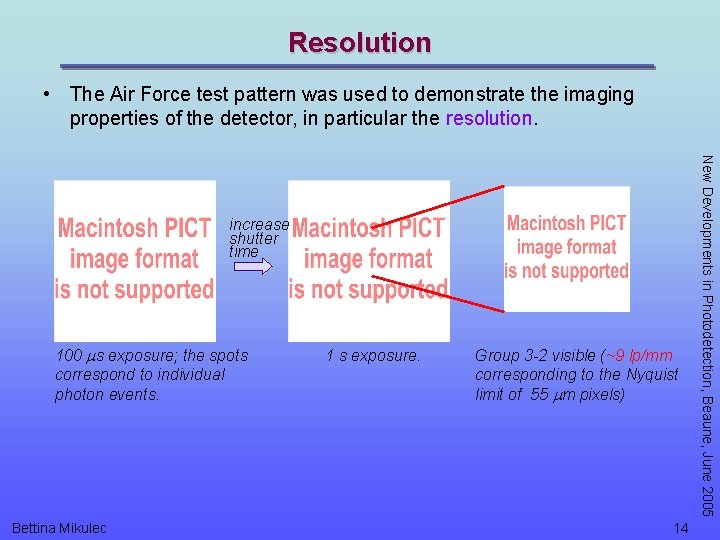 Resolution

• The Air Force test pattern was used to demonstrate the imaging properties of the detector, in particular the resolution.

Macintosh PICT image format is not supported

increase shutter time

Macintosh PICT image format is not supported

Macintosh PICT image format is not supported

100 $\mu$s exposure; the spots correspond to individual photon events.

1 s exposure.

Group 3-2 visible (~9 lp/mm corresponding to the Nyquist limit of 55 $\mu$m pixels)

New Developments in Photodetection, Beaune, June 2005

Bettina Mikulec

14